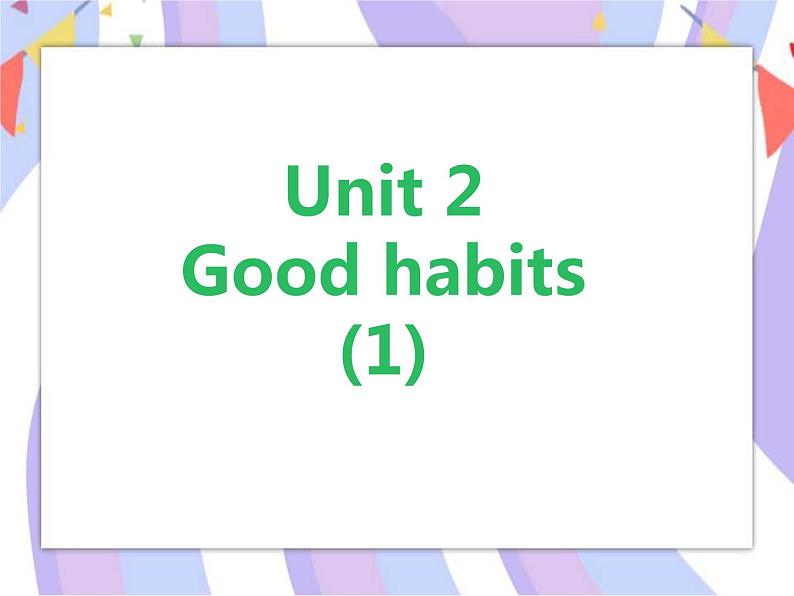 Unit 2
Good habits
(1)